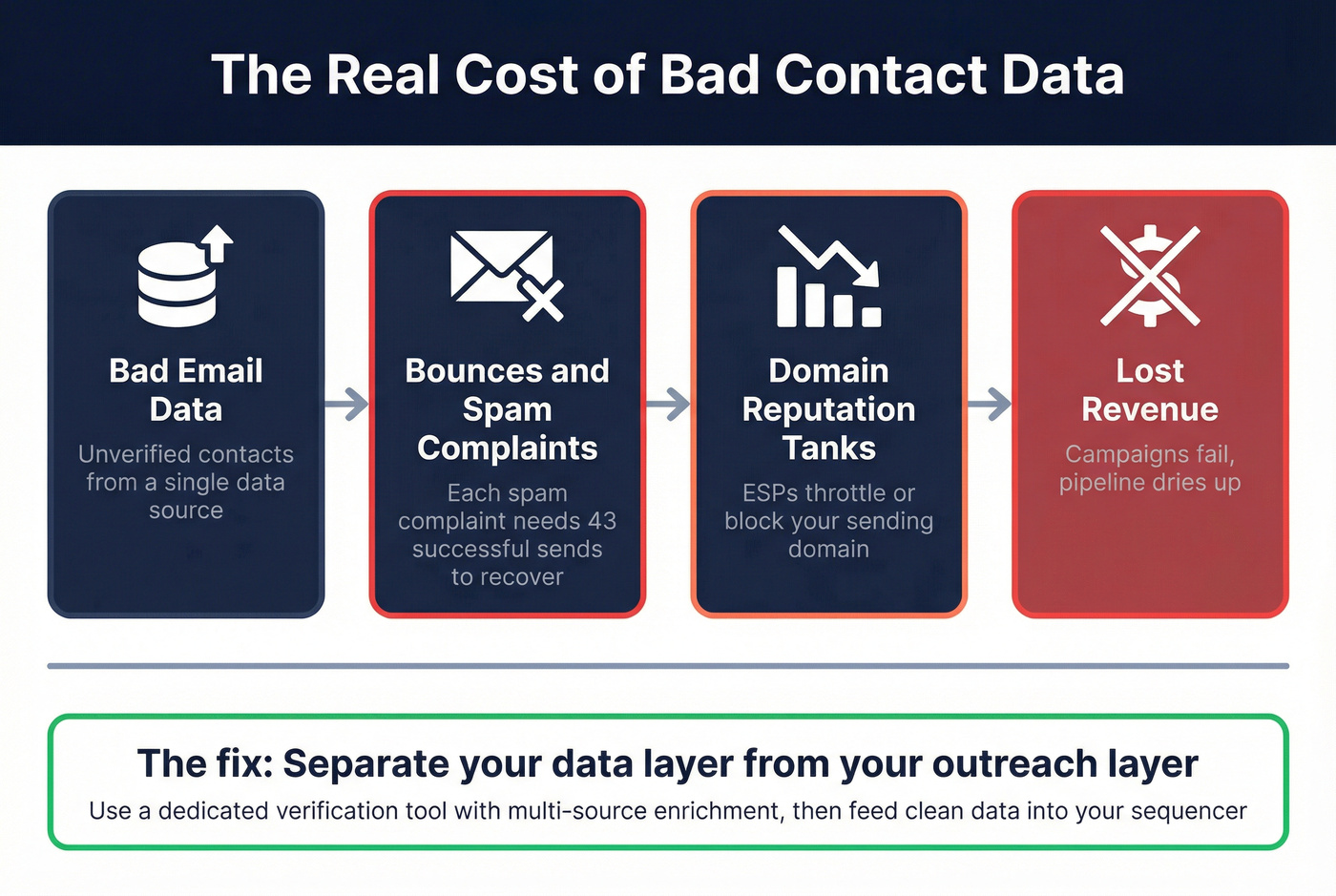 The Real Cost of Bad Contact Data

Bad Email Data
Unverified contacts from a single data source

Bounces and Spam Complaints
Each spam complaint needs 43 successful sends to recover

Domain Reputation Tanks
ESPs throttle or block your sending domain

Lost Revenue
Campaigns fail, pipeline dries up

The fix: Separate your data layer from your outreach layer
Use a dedicated verification tool with multi-source enrichment, then feed clean data into your sequencer